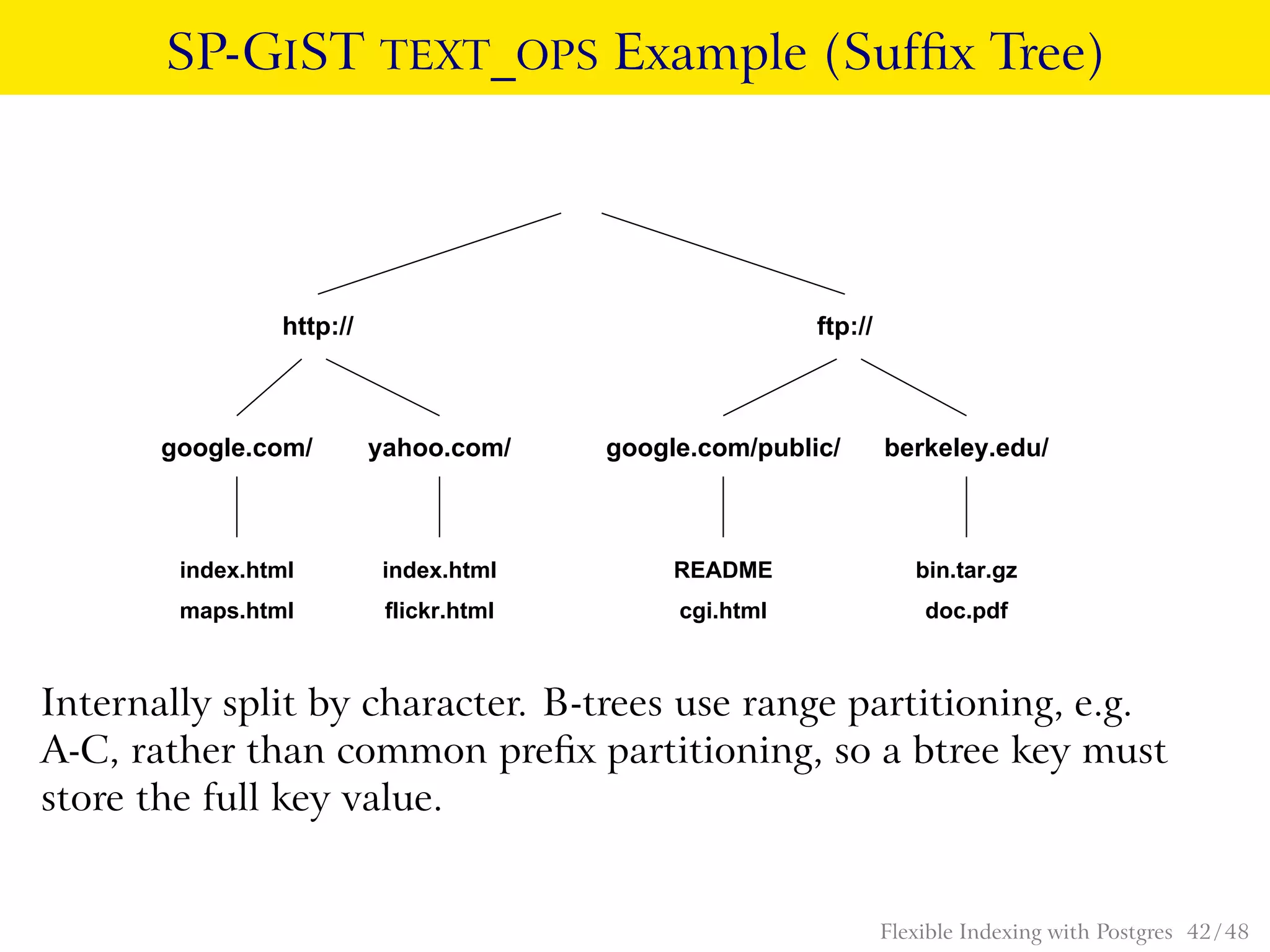 SP-GIST TEXT_OPS Example (Suffix Tree)

http://

ftp://

google.com/

yahoo.com/

google.com/public/

berkeley.edu/

index.html
maps.html

index.html
flickr.html

README
cgi.html

bin.tar.gz
doc.pdf

Internally split by character. B-trees use range partitioning, e.g. A-C, rather than common prefix partitioning, so a btree key must store the full key value.

Flexible Indexing with Postgres 42/48